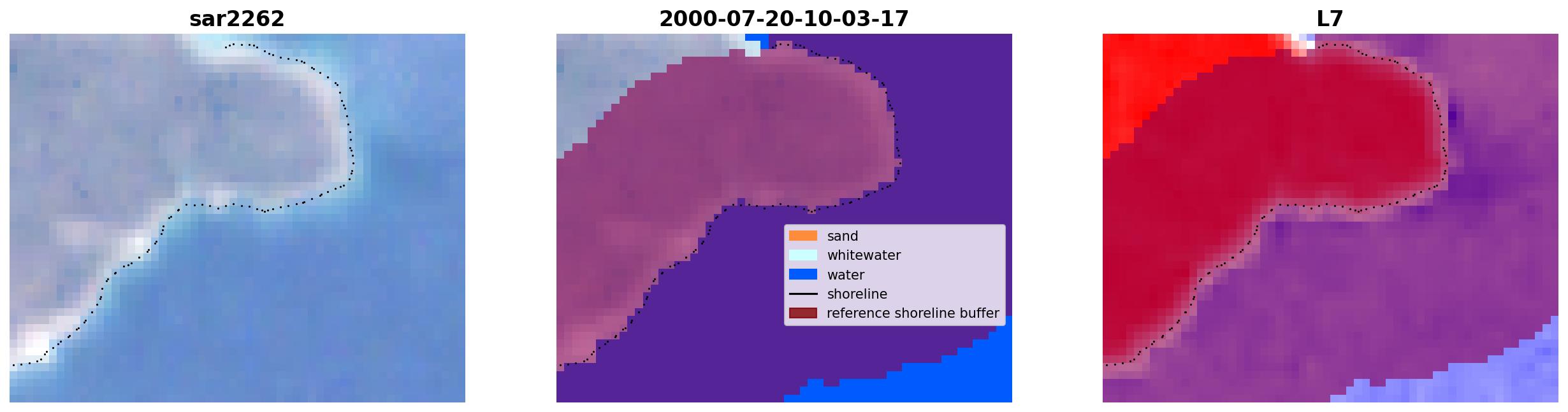 sar2262

2000-07-20-10-03-17

sand
whitewater
water
shoreline
reference shoreline buffer

L7